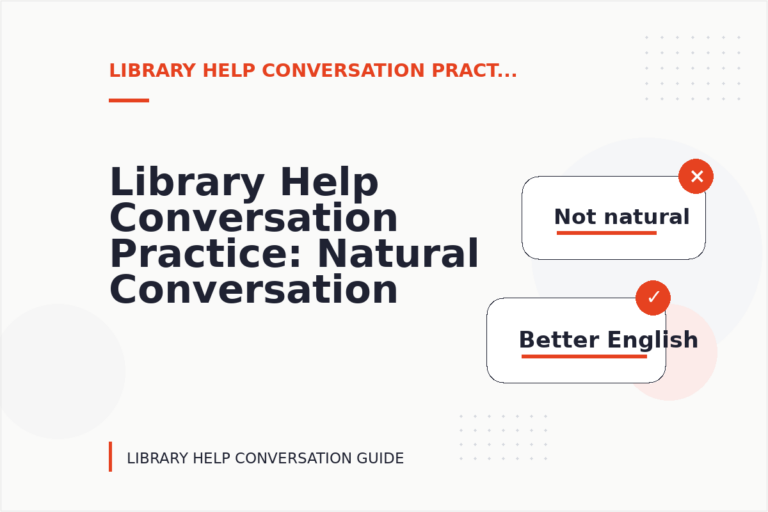 LIBRARY HELP CONVERSATION PRACT...

Library Help Conversation Practice: Natural Conversation

✕
Not natural

✓
Better English

LIBRARY HELP CONVERSATION GUIDE